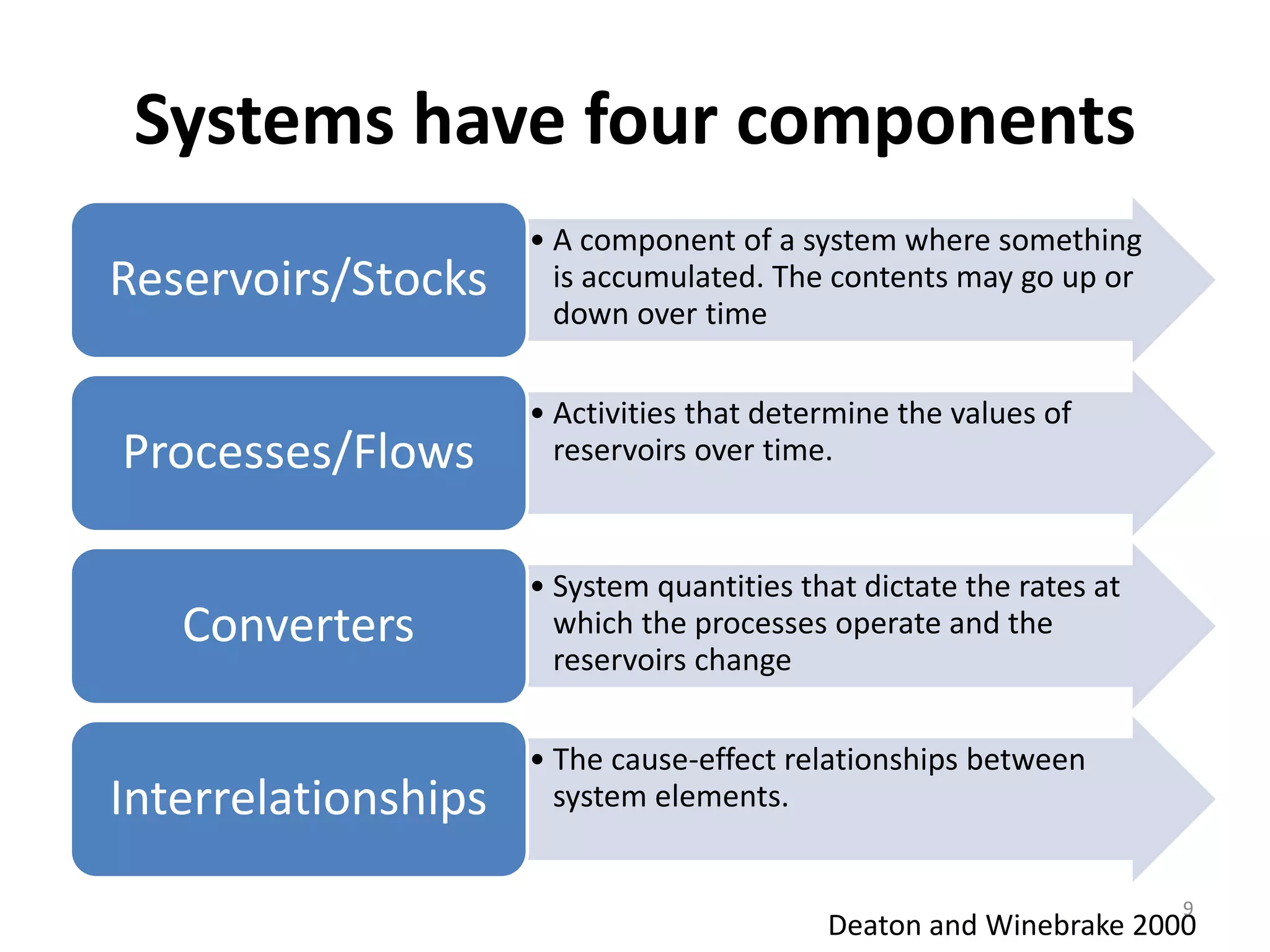 Systems have four components

Reservoirs/Stocks

• A component of a system where something is accumulated. The contents may go up or down over time

Processes/Flows

• Activities that determine the values of reservoirs over time.

Converters

• System quantities that dictate the rates at which the processes operate and the reservoirs change

Interrelationships

• The cause-effect relationships between system elements.

9

Deaton and Winebrake 2000